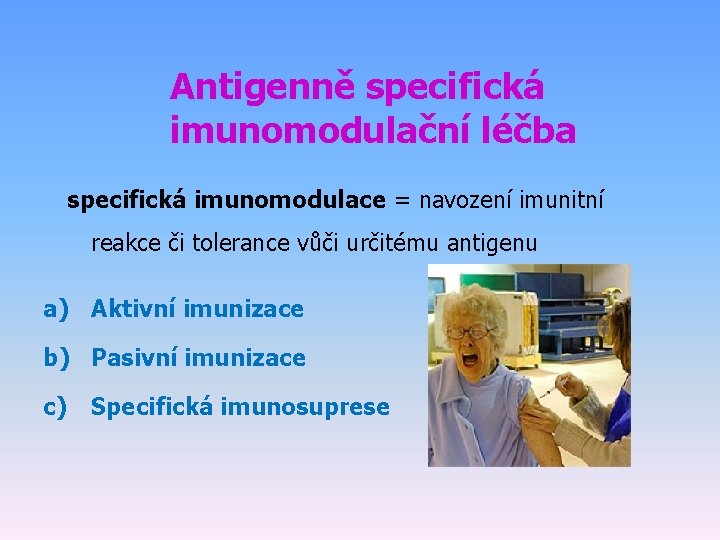 Antigenně specifická imunomodulační léčba

specifická imunomodulace = navození imunitní reakce či tolerance vůči určitému antigenu

a) Aktivní imunizace

b) Pasivní imunizace

c) Specifická imunosuprese